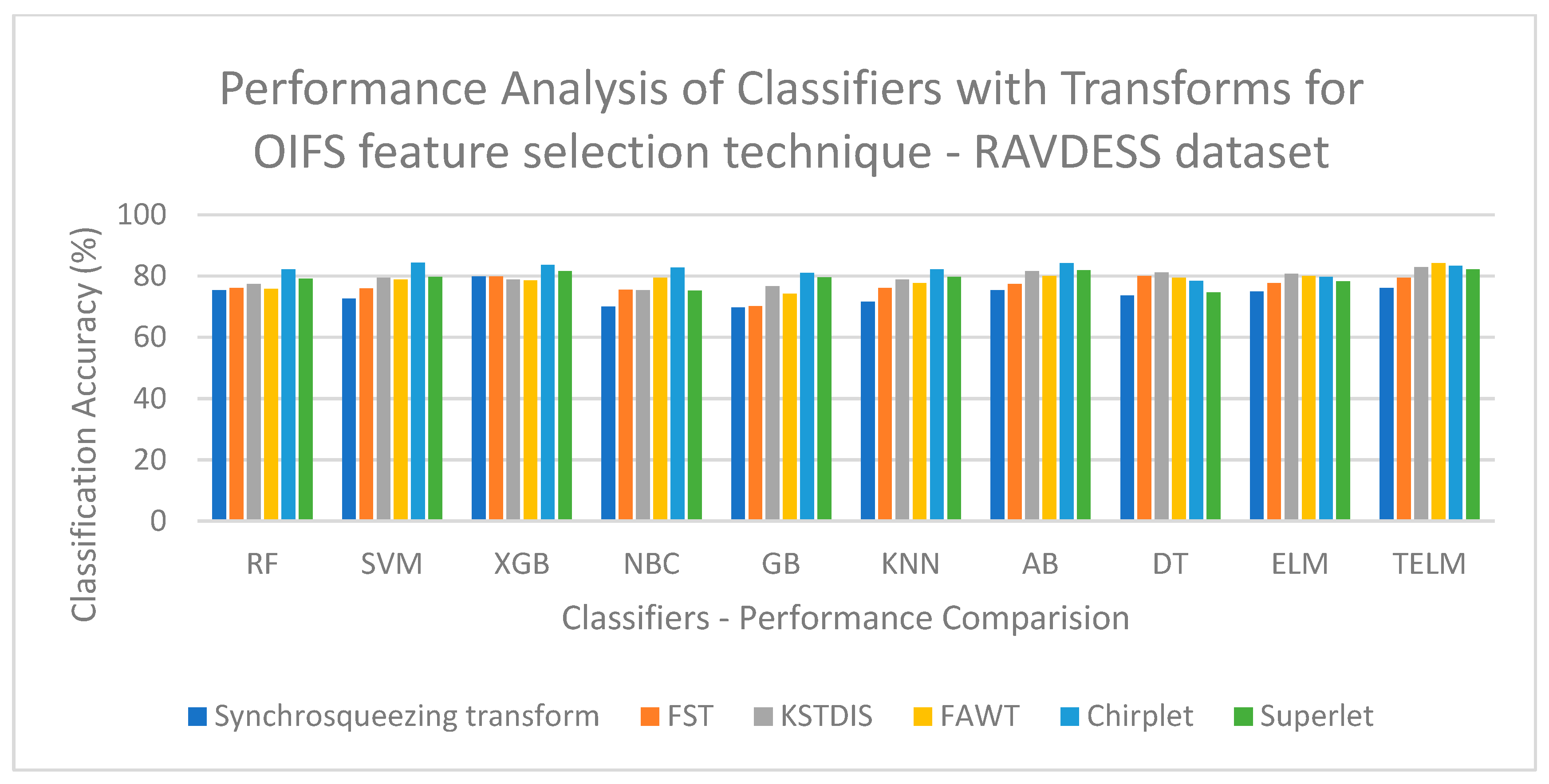 Performance Analysis of Classifiers with Transforms for OIFS feature selection technique - RAVDESS dataset

Classification Accuracy (%)

100
80
60
40
20
0

RF SVM XGB NBC GB KNN AB DT ELM TELM

Classifiers - Performance Comparision

Synchrosqueezing transform FST KSTDIS FAWT Chirplet Superlet